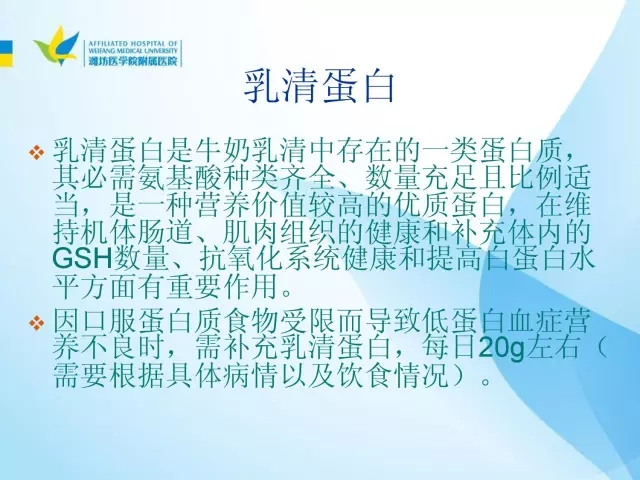 AFFILIATED HOSPITAL OF WEIFANG MEDICAL UNIVERSITY
潍坊医学院附属医院

乳清蛋白

❖ 乳清蛋白是牛奶乳清中存在的一类蛋白质，其必需氨基酸种类齐全、数量充足且比例适当，是一种营养价值较高的优质蛋白，在维持机体肠道、肌肉组织的健康和补充体内的GSH数量、抗氧化系统健康和提高白蛋白水平方面有重要作用。

❖ 因口服蛋白质食物受限而导致低蛋白血症营养不良时，需补充乳清蛋白，每日20g左右（需要根据具体病情以及饮食情况）。